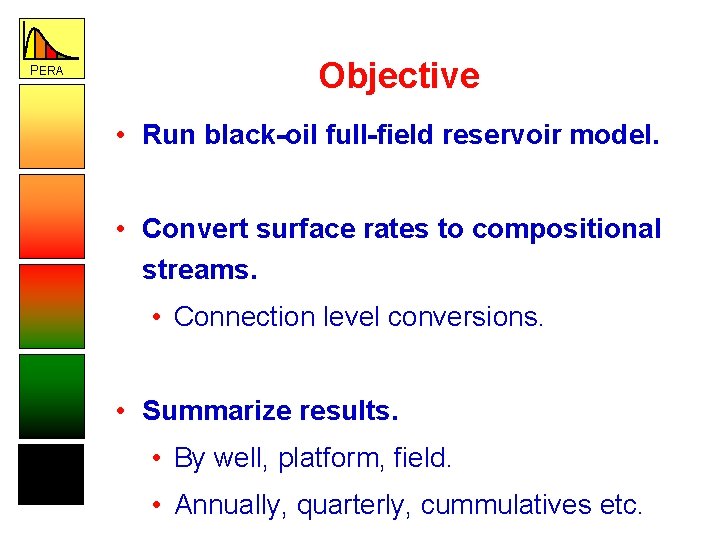 PERA

Objective

• Run black-oil full-field reservoir model.

• Convert surface rates to compositional streams.

• Connection level conversions.

• Summarize results.

• By well, platform, field.

• Annually, quarterly, cummulatives etc.